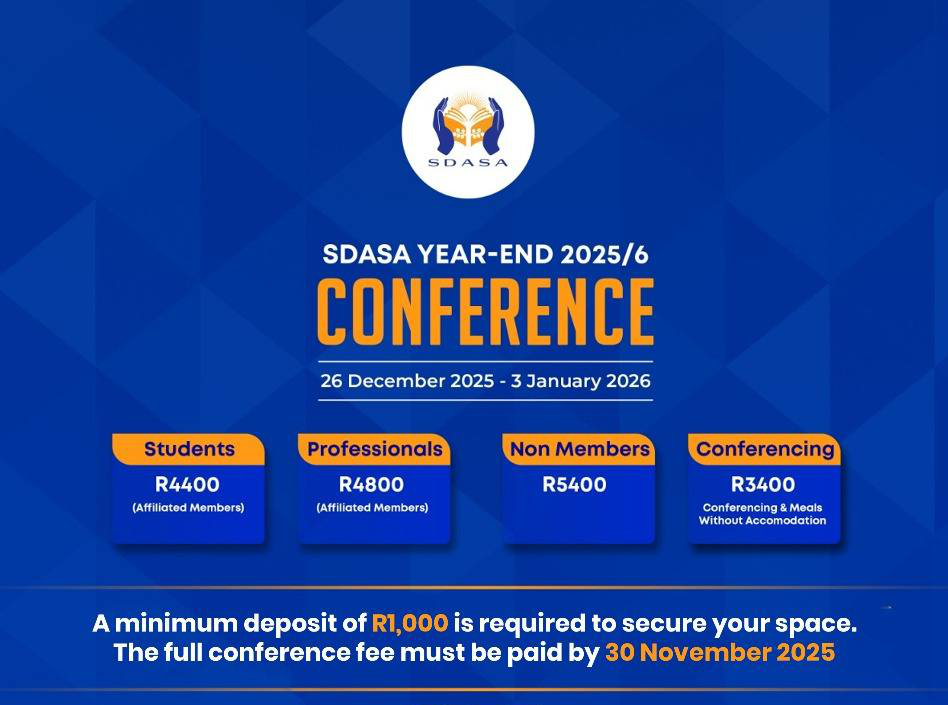 SDASA

SDASA YEAR-END 2025/6

CONFERENCE

26 December 2025 - 3 January 2026

Students
R4400
(Affiliated Members)

Professionals
R4800
(Affiliated Members)

Non Members
R5400

Conferencing
R3400
Conferencing & Meals Without Accomodation

A minimum deposit of R1,000 is required to secure your space. The full conference fee must be paid by 30 November 2025